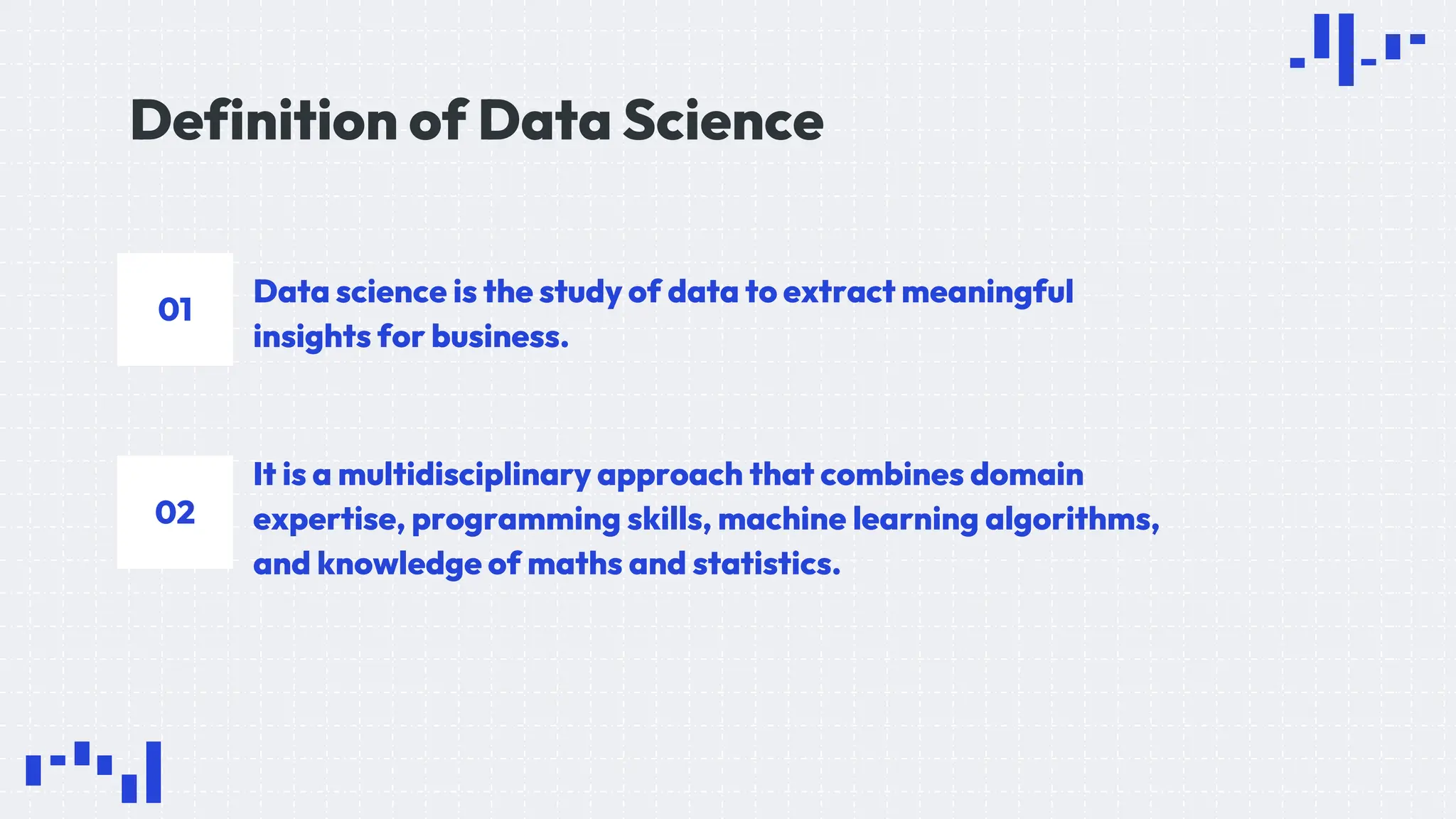 Definition of Data Science

01

Data science is the study of data to extract meaningful insights for business.

02

It is a multidisciplinary approach that combines domain expertise, programming skills, machine learning algorithms, and knowledge of maths and statistics.